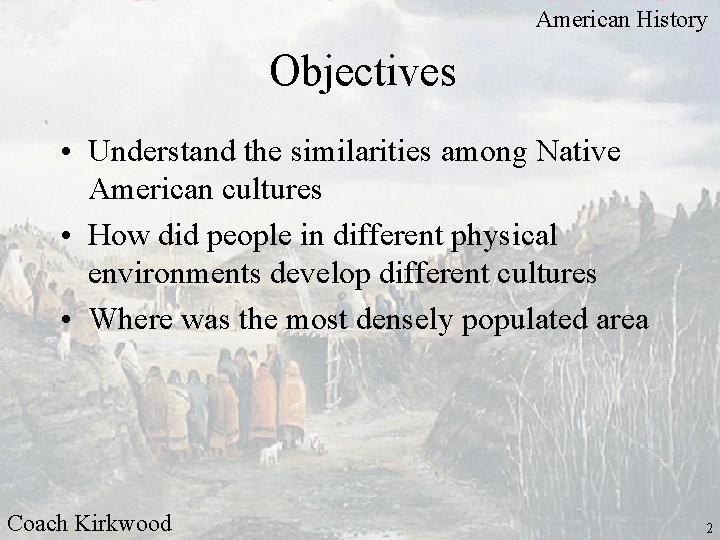 American History

Objectives

• Understand the similarities among Native American cultures
• How did people in different physical environments develop different cultures
• Where was the most densely populated area

Coach Kirkwood

2